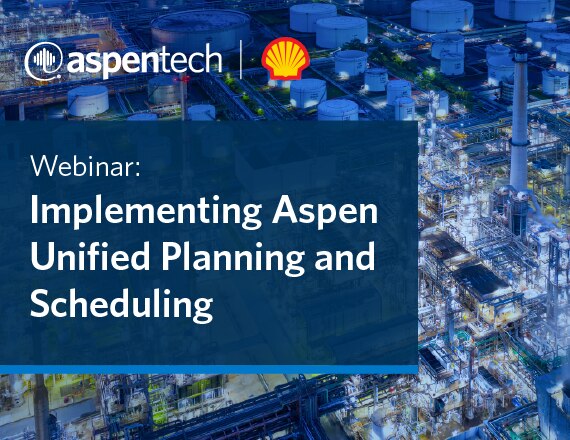 aspentech

Webinar:

Implementing Aspen Unified Planning and Scheduling